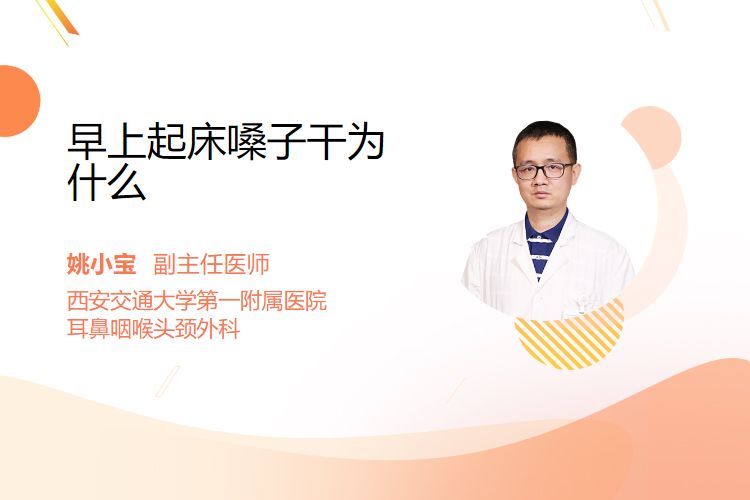 早上起床嗓子干为什么

姚小宝 副主任医师
西安交通大学第一附属医院
耳鼻咽喉头颈外科